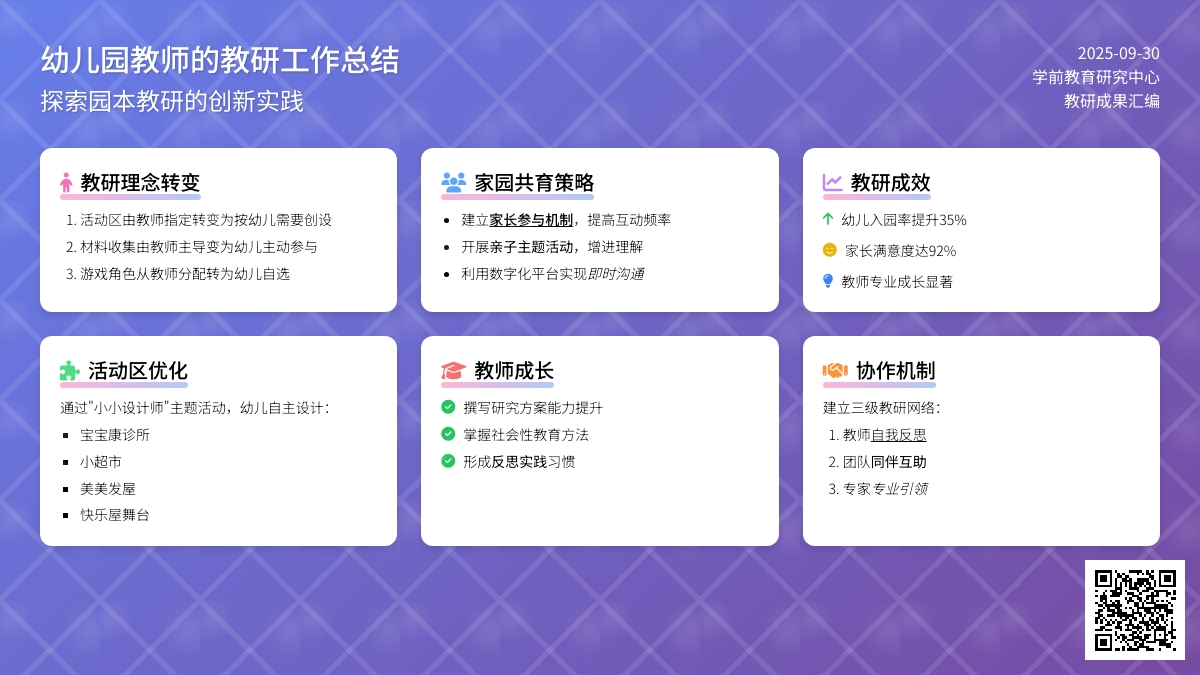 幼儿园教师的教研工作总结
探索园本教研的创新实践

2025-09-30
学前教育研究中心
教研成果汇编

教研理念转变
1. 活动区由教师指定转变为按幼儿需要创设
2. 材料收集由教师主导变为幼儿主动参与
3. 游戏角色从教师分配转为幼儿自选

家园共育策略
• 建立家长参与机制，提高互动频率
• 开展亲子主题活动，增进理解
• 利用数字化平台实现即时沟通

教研成效
幼儿入园率提升35%
家长满意度达92%
教师专业成长显著

活动区优化
通过"小小设计师"主题活动，幼儿自主设计：
▪ 宝宝康诊所
▪ 小超市
▪ 美美发屋
▪ 快乐屋舞台

教师成长
撰写研究方案能力提升
掌握社会性教育方法
形成反思实践习惯

协作机制
建立三级教研网络：
1. 教师自我反思
2. 团队同伴互助
3. 专家专业引领